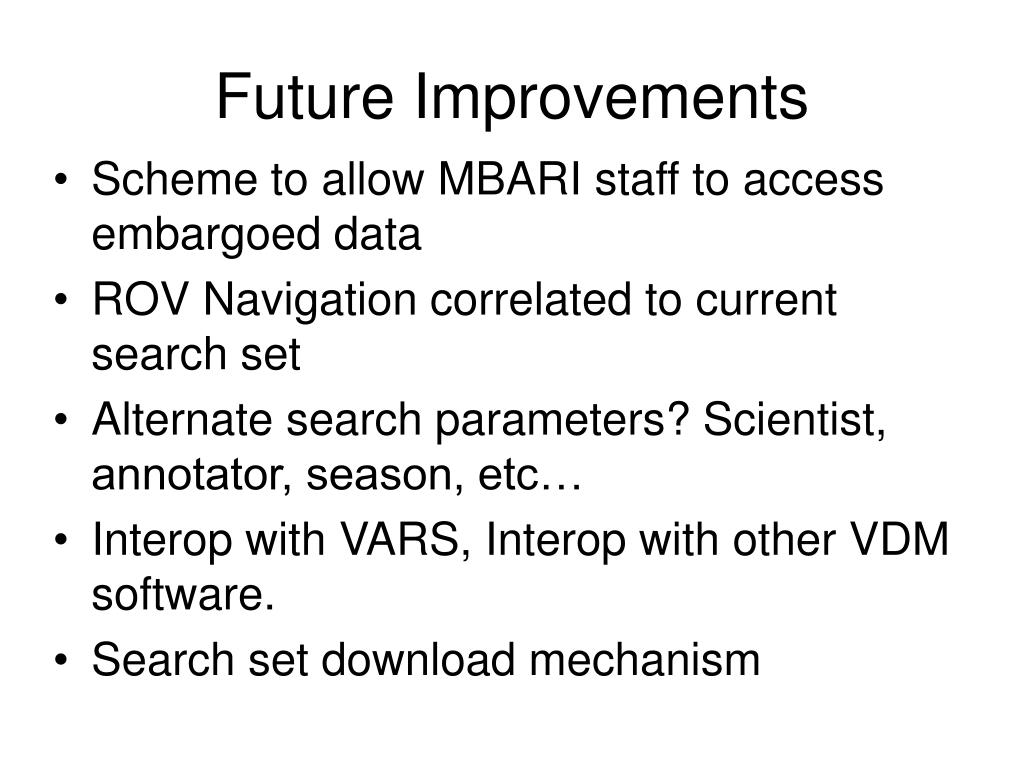 Future Improvements

• Scheme to allow MBARI staff to access embargoed data
• ROV Navigation correlated to current search set
• Alternate search parameters? Scientist, annotator, season, etc…
• Interop with VARS, Interop with other VDM software.
• Search set download mechanism